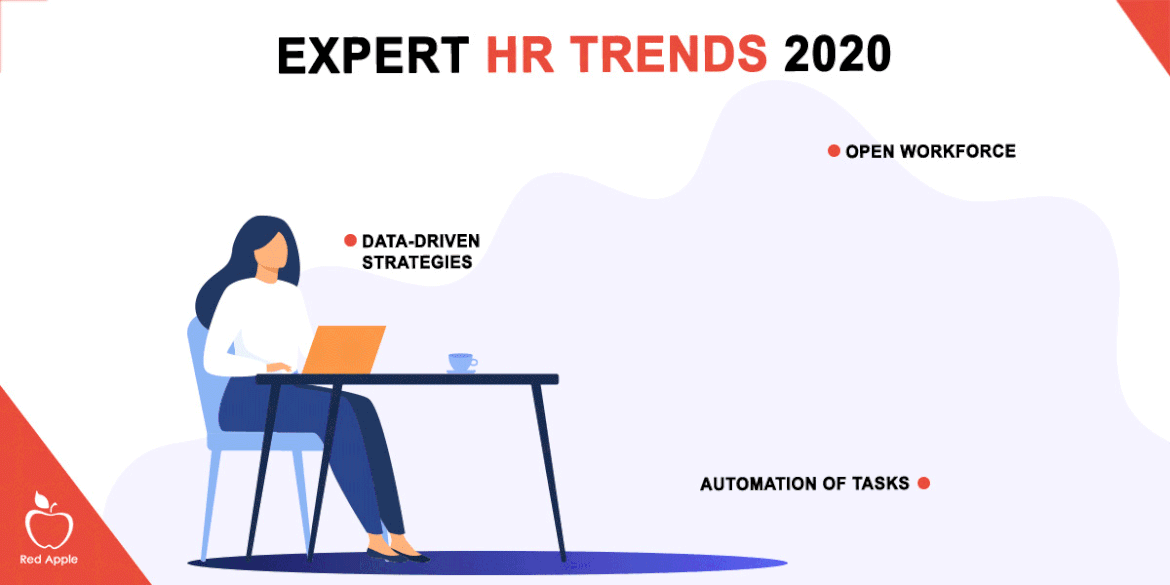 EXPERT HR TRENDS 2020

OPEN WORKFORCE

DATA-DRIVEN STRATEGIES

AUTOMATION OF TASKS

Red Apple